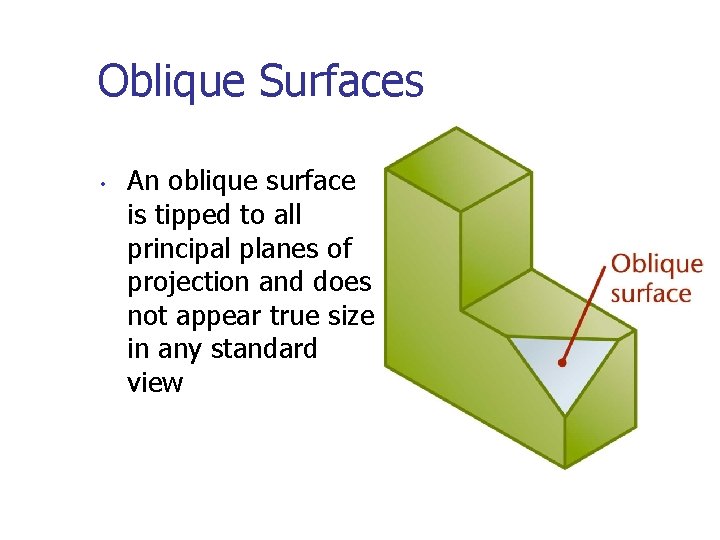 Oblique Surfaces

• An oblique surface is tipped to all principal planes of projection and does not appear true size in any standard view

Oblique surface